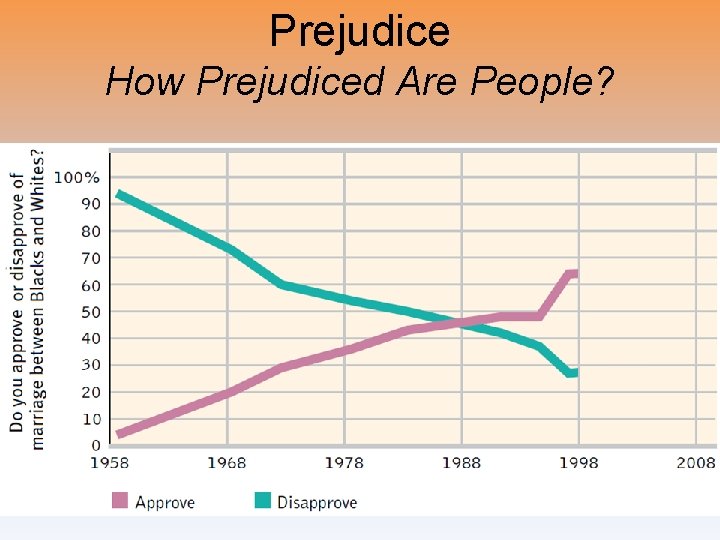 Prejudice
How Prejudiced Are People?

Do you approve or disapprove of marriage between Blacks and Whites?

100%
90
80
70
60
50
40
30
20
10
0

1958
1968
1978
1988
1998
2008

Approve
Disapprove